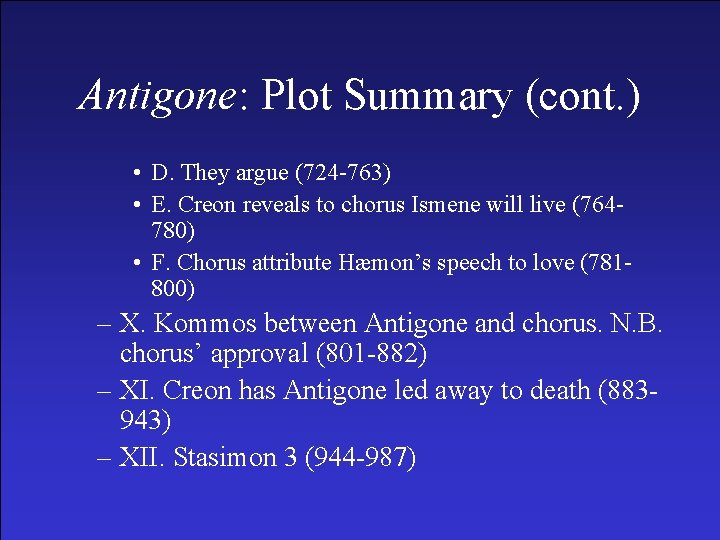 Antigone: Plot Summary (cont.)

• D. They argue (724-763)
• E. Creon reveals to chorus Ismene will live (764-780)
• F. Chorus attribute Hæmon’s speech to love (781-800)

– X. Kommos between Antigone and chorus. N.B. chorus’ approval (801-882)
– XI. Creon has Antigone led away to death (883-943)
– XII. Stasimon 3 (944-987)